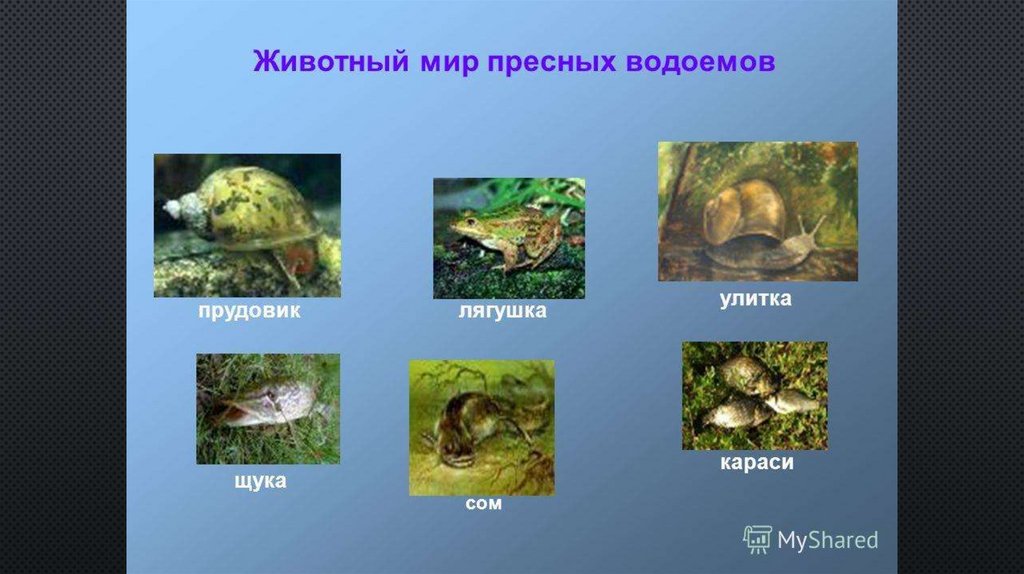 Животный мир пресных водоемов

прудовик

лягушка

улитка

щука

сом

караси

MyShared